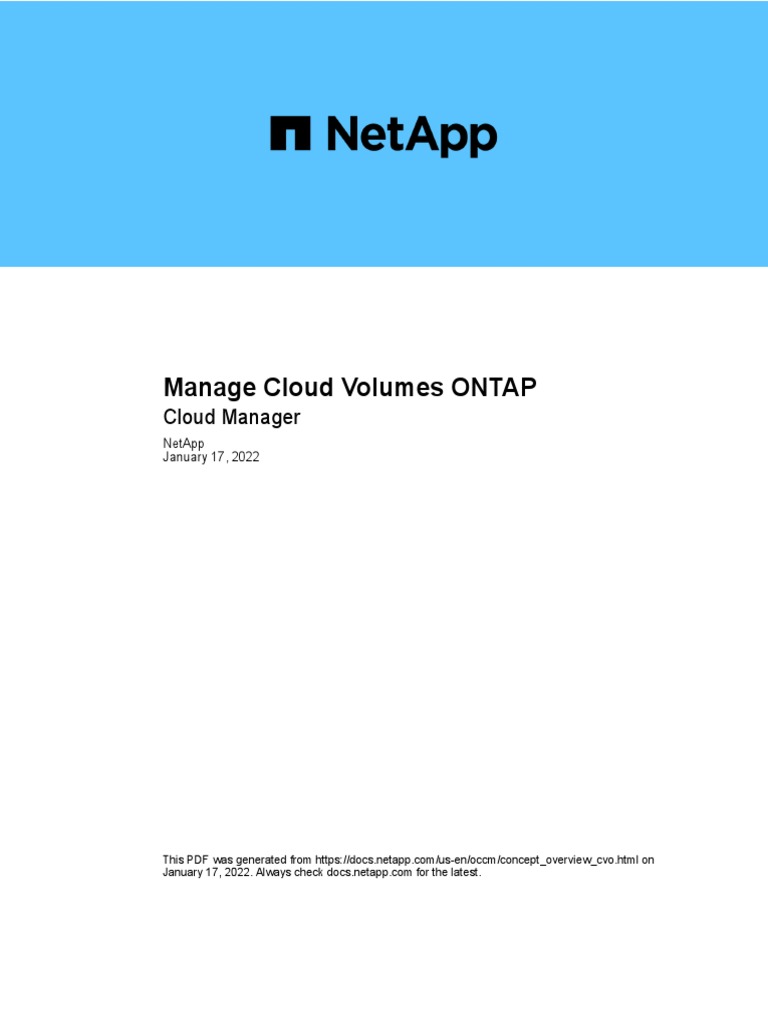 NetApp

Manage Cloud Volumes ONTAP
Cloud Manager

NetApp
January 17, 2022

This PDF was generated from https://docs.netapp.com/us-en/occm/concept_overview_cvo.html on January 17, 2022. Always check docs.netapp.com for the latest.